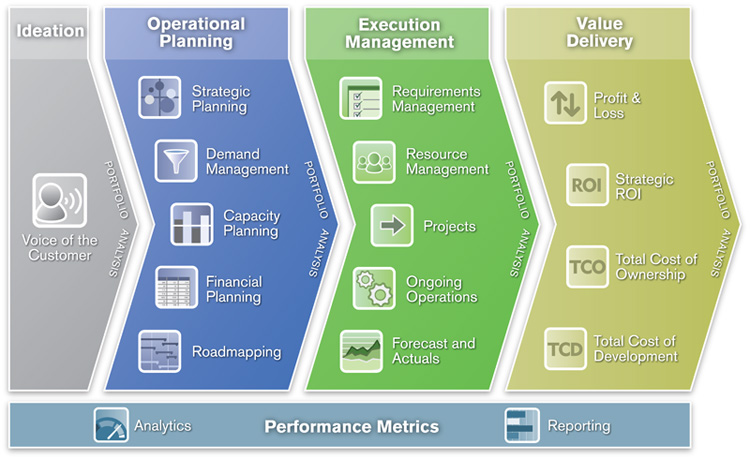 Ideation

Voice of the Customer

PORTFOLIO ANALYSIS

Operational Planning

Strategic Planning

Demand Management

Capacity Planning

Financial Planning

Roadmapping

PORTFOLIO ANALYSIS

Execution Management

Requirements Management

Resource Management

Projects

Ongoing Operations

Forecast and Actuals

PORTFOLIO ANALYSIS

Value Delivery

Profit & Loss

ROI Strategic ROI

TCO Total Cost of Ownership

TCD Total Cost of Development

PORTFOLIO ANALYSIS

Analytics

Performance Metrics

Reporting